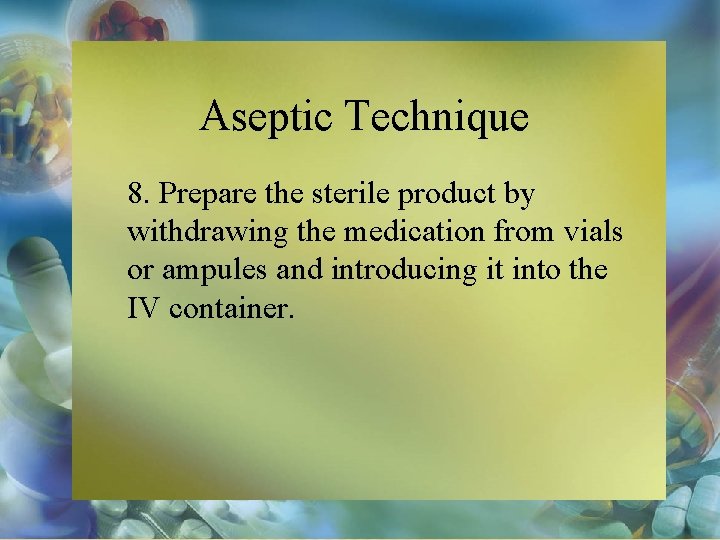 Aseptic Technique

8. Prepare the sterile product by withdrawing the medication from vials or ampules and introducing it into the IV container.